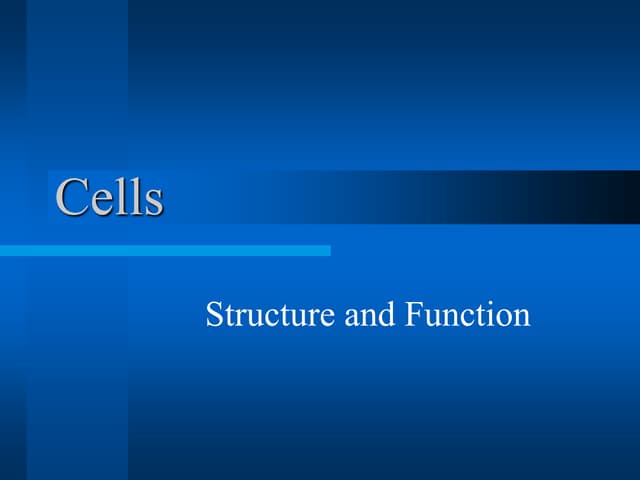 Cells

Structure and Function